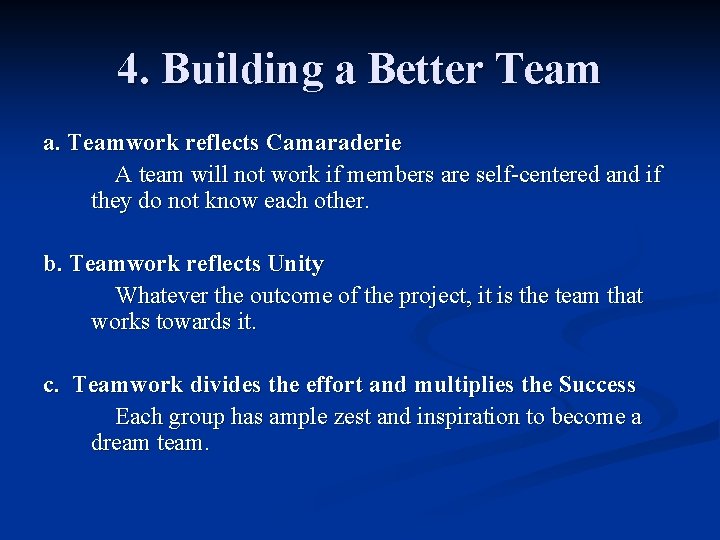 4. Building a Better Team

a. Teamwork reflects Camaraderie

A team will not work if members are self-centered and if they do not know each other.

b. Teamwork reflects Unity

Whatever the outcome of the project, it is the team that works towards it.

c. Teamwork divides the effort and multiplies the Success

Each group has ample zest and inspiration to become a dream team.